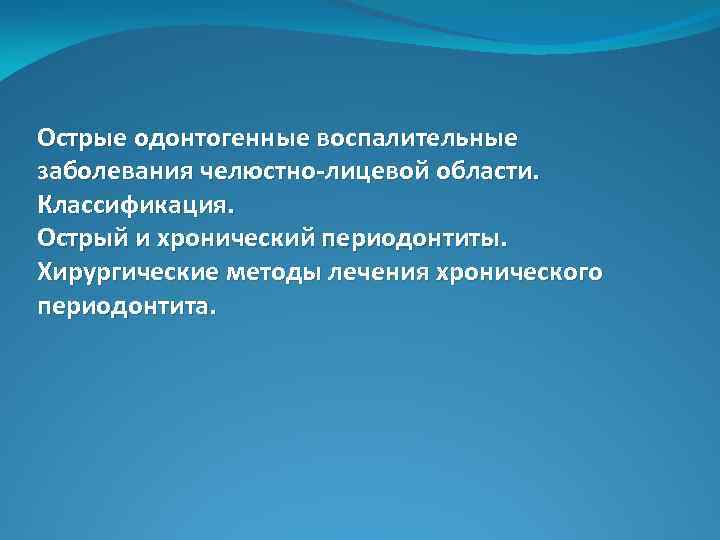 Острые одонтогенные воспалительные заболевания челюстно-лицевой области.
Классификация.
Острый и хронический периодонтиты.
Хирургические методы лечения хронического периодонтита.